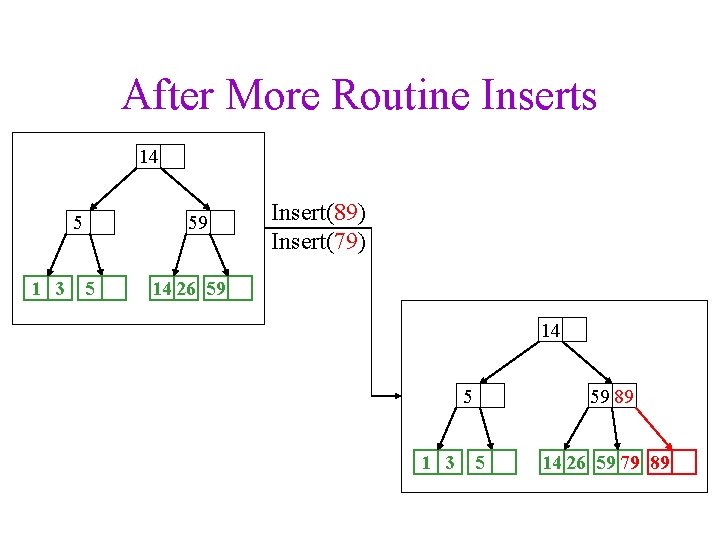 After More Routine Inserts

14

5

59

1 3

5

14 26

59

Insert(89)
Insert(79)

14

5

59 89

1 3

5

14 26

59 79

89